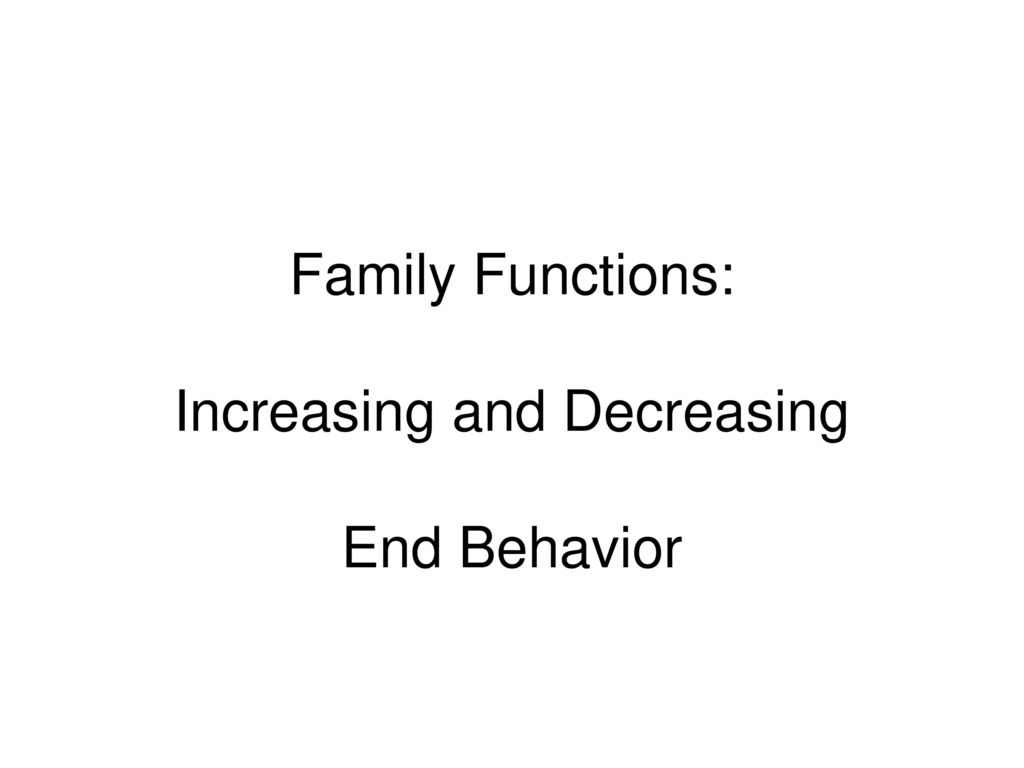 Family Functions:

Increasing and Decreasing

End Behavior